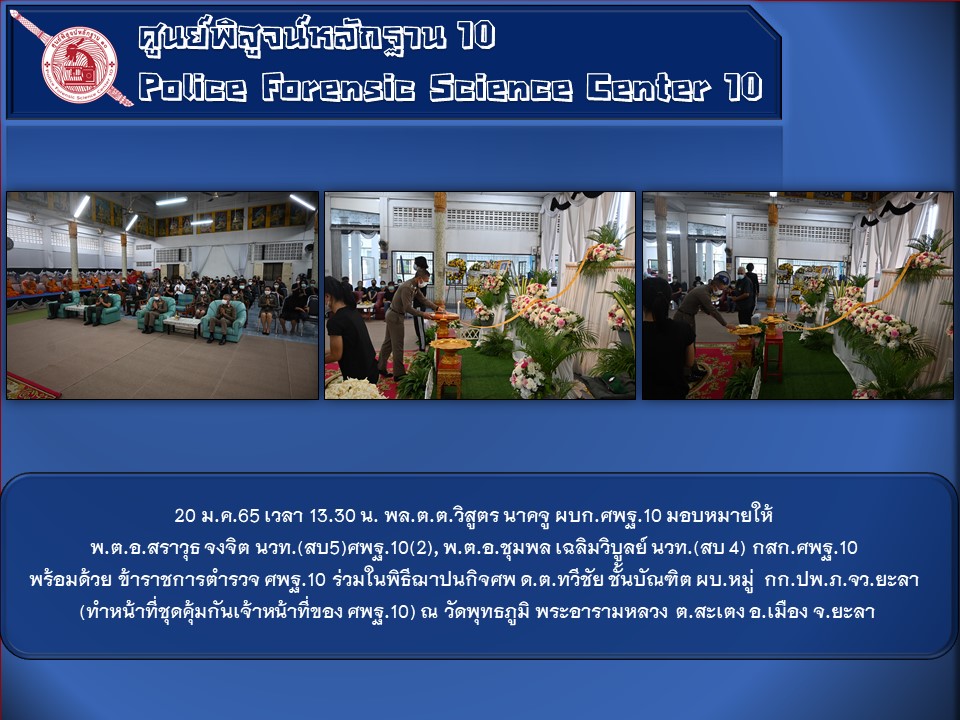 ศูนย์พิสูจน์หลักฐาน 10
Police Forensic Science Center 10

20 ม.ค.65 เวลา 13.30 น. พล.ต.ต.วิสูตร นาคจู ผบก.ศพฐ.10 มอบหมายให้ พ.ต.อ.สราวุธ จงจิต นวท.(สบ5)ศพฐ.10(2), พ.ต.อ.ชุมพล เฉลิมวิบูลย์ นวท.(สบ 4) กสก.ศพฐ.10 พร้อมด้วย ข้าราชการตำรวจ ศพฐ.10 ร่วมในพิธีฌาปนกิจศพ ด.ต.ทวีชัย ชั้นบัณฑิต ผบ.หมู่ กก.ปพ.ภ.จว.ยะลา (ทำหน้าที่ชุดคุ้มกันเจ้าหน้าที่ของ ศพฐ.10) ณ วัดพุทธภูมิ พระอารามหลวง ต.สะเตง อ.เมือง จ.ยะลา